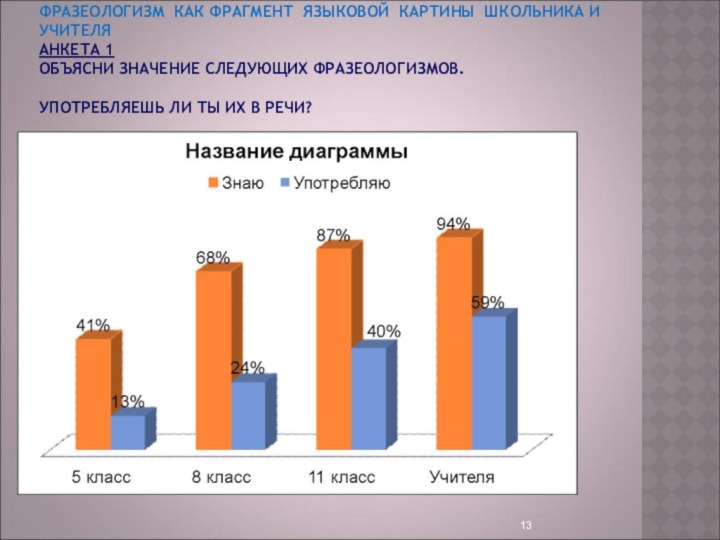 ФРАЗЕОЛОГИЗМ КАК ФРАГМЕНТ ЯЗЫКОВОЙ КАРТИНЫ ШКОЛЬНИКА И УЧИТЕЛЯ

АНКЕТА 1

ОБЪЯСНИ ЗНАЧЕНИЕ СЛЕДУЮЩИХ ФРАЗЕОЛОГИЗМОВ.

УПОТРЕБЛЯЕШЬ ЛИ ТЫ ИХ В РЕЧИ?

Название диаграммы

Знаю Употребляю

41%
13%
68%
24%
87%
40%
94%
59%

5 класс
8 класс
11 класс
Учителя

13